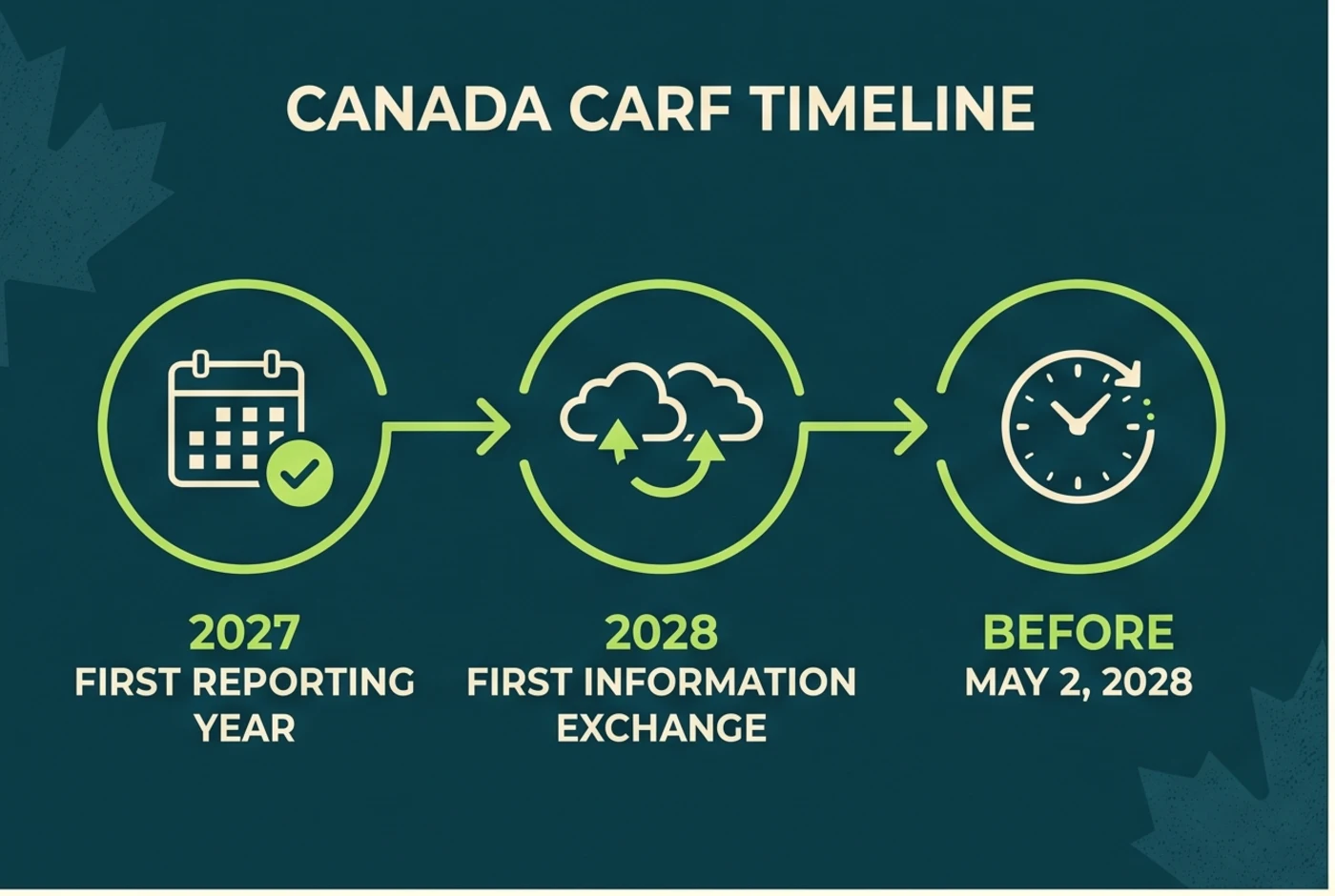 CANADA CARF TIMELINE

2027
FIRST REPORTING YEAR

2028
FIRST INFORMATION EXCHANGE

BEFORE
MAY 2, 2028